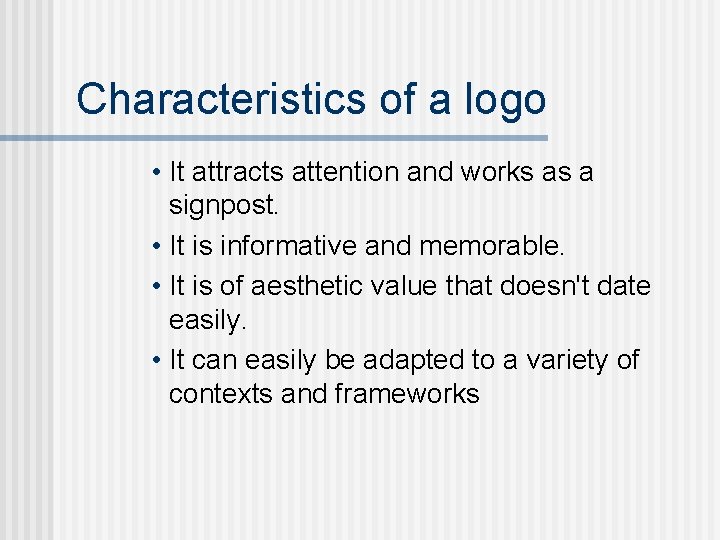 Characteristics of a logo

• It attracts attention and works as a signpost.
• It is informative and memorable.
• It is of aesthetic value that doesn't date easily.
• It can easily be adapted to a variety of contexts and frameworks